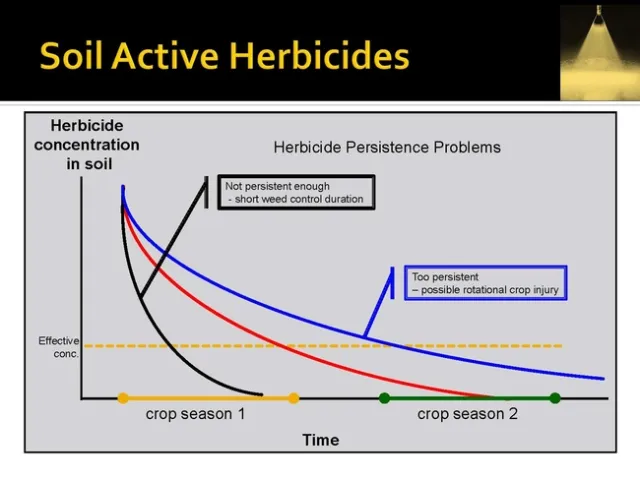 Soil Active Herbicides

Herbicide concentration in soil

Herbicide Persistence Problems

Not persistent enough
- short weed control duration

Too persistent
– possible rotational crop injury

Effective conc.

crop season 1

crop season 2

Time